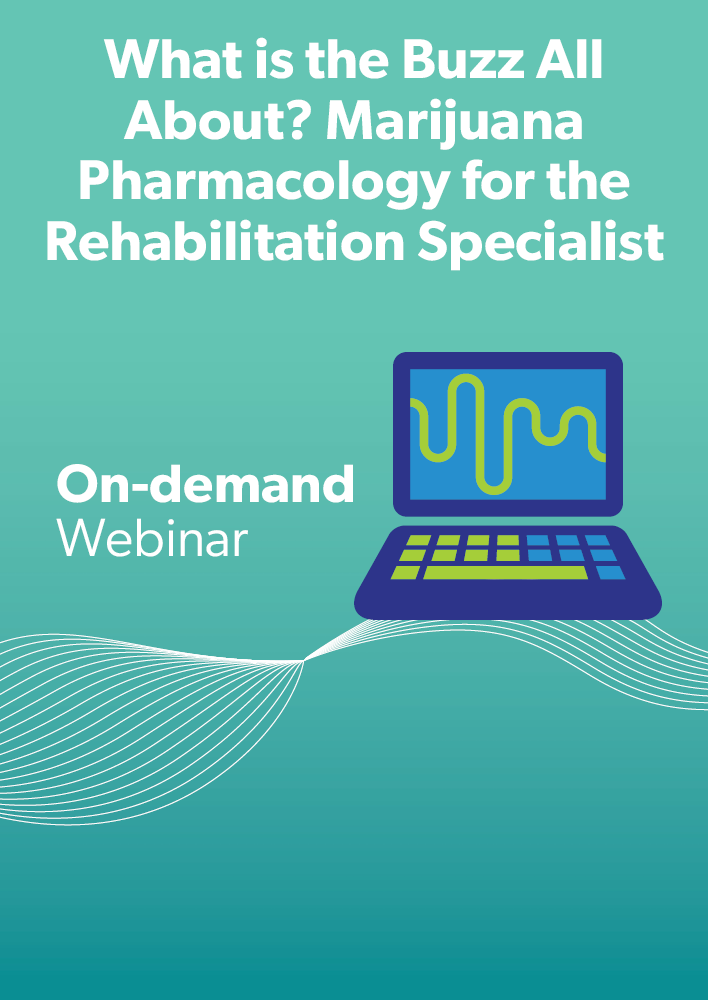 What is the Buzz All About? Marijuana Pharmacology for the Rehabilitation Specialist

On-demand
Webinar